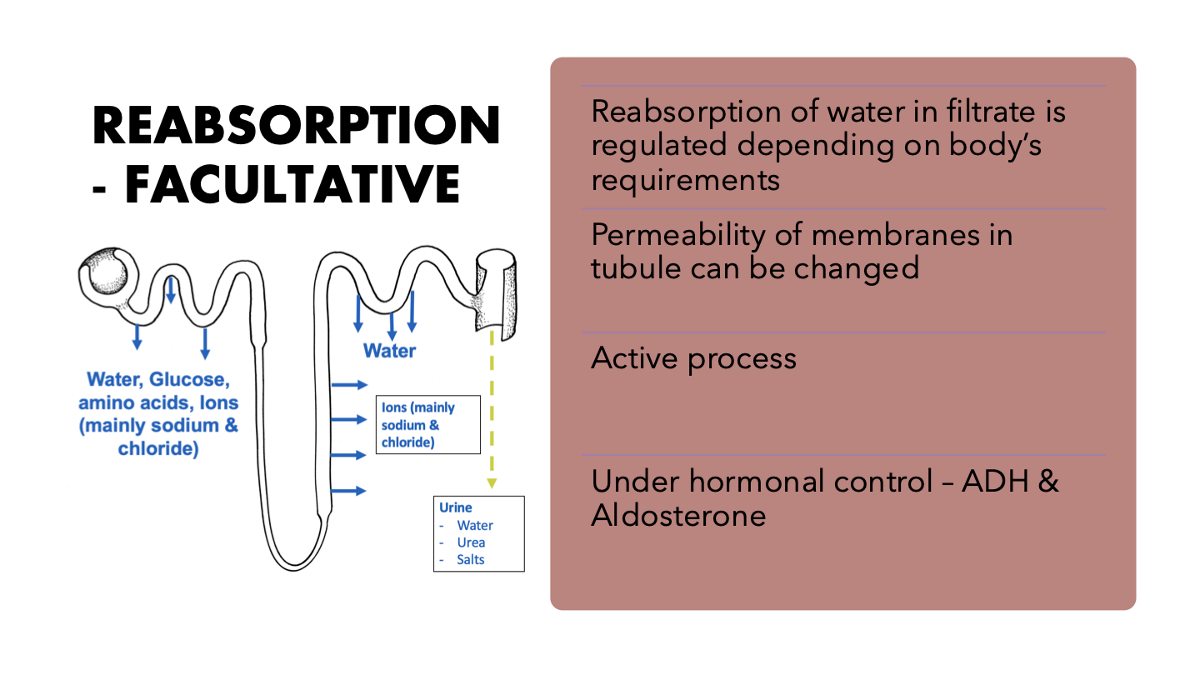 REABSORPTION - FACULTATIVE

Water, Glucose, amino acids, Ions (mainly sodium & chloride)

Water

Ions (mainly sodium & chloride)

Urine
- Water
- Urea
- Salts

Reabsorption of water in filtrate is regulated depending on body's requirements

Permeability of membranes in tubule can be changed

Active process

Under hormonal control – ADH & Aldosterone